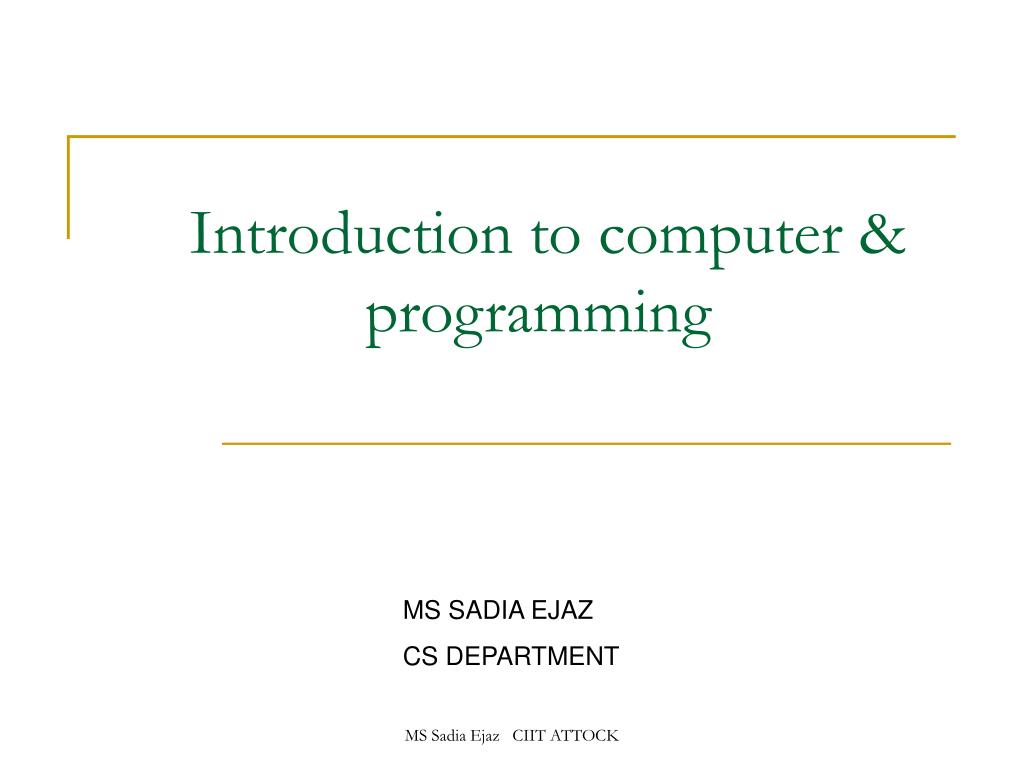 Introduction to computer & programming

MS SADIA EJAZ
CS DEPARTMENT

MS Sadia Ejaz CIIT ATTOCK